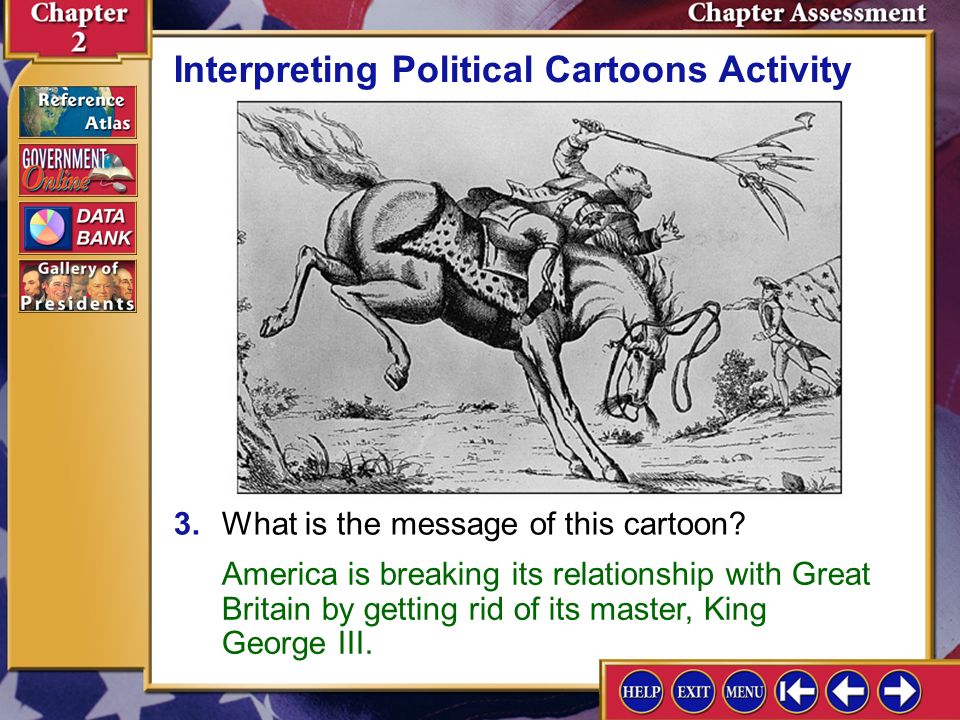 Chapter 2

Chapter Assessment

Reference Atlas

GOVERNMENT Online

DATA BANK

Gallery of Presidents

Interpreting Political Cartoons Activity

3. What is the message of this cartoon?

America is breaking its relationship with Great Britain by getting rid of its master, King George III.

HELP EXIT MENU